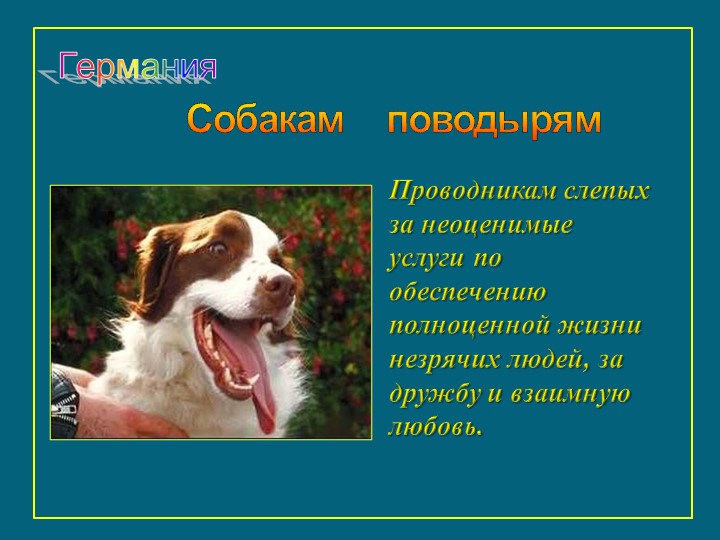 Германия

Собакам поводырям

Проводникам слепых за неоценимые услуги по обеспечению полноценной жизни незрячих людей, за дружбу и взаимную любовь.